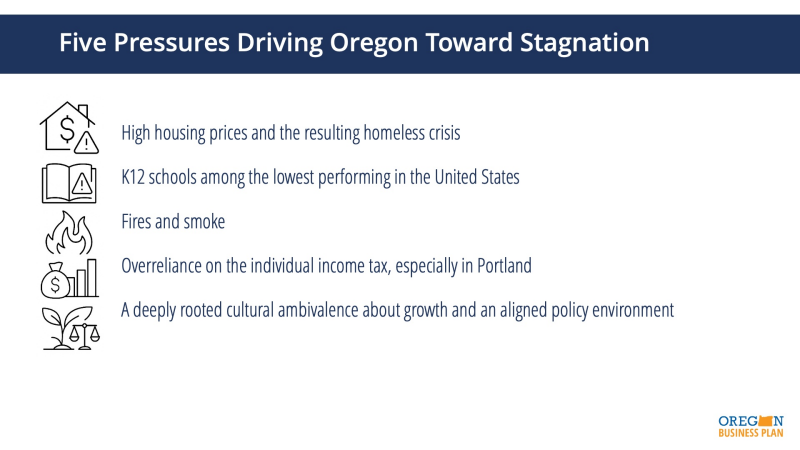 Five Pressures Driving Oregon Toward Stagnation

High housing prices and the resulting homeless crisis

K12 schools among the lowest performing in the United States

Fires and smoke

Overreliance on the individual income tax, especially in Portland

A deeply rooted cultural ambivalence about growth and an aligned policy environment

OREGON
BUSINESS PLAN